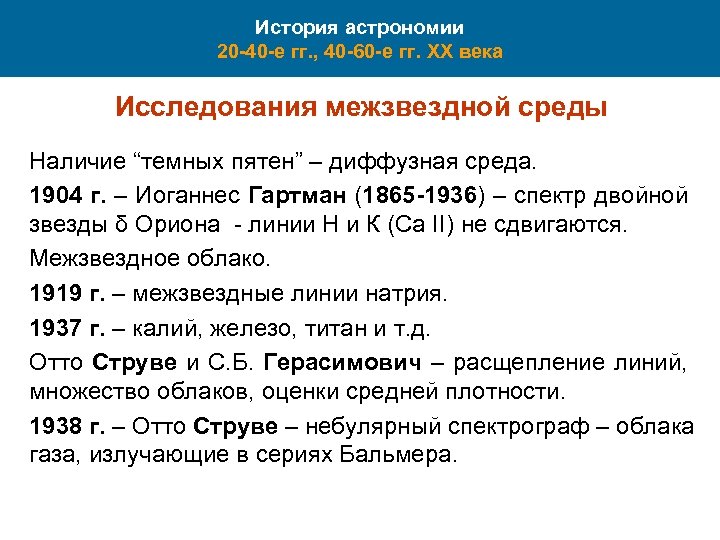 История астрономии
20-40-е гг., 40-60-е гг. XX века

Исследования межзвездной среды

Наличие “темных пятен” – диффузная среда.

1904 г. – Иоганнес Гартман (1865-1936) – спектр двойной звезды δ Ориона - линии H и K (Ca II) не сдвигаются.

Межзвездное облако.

1919 г. – межзвездные линии натрия.

1937 г. – калий, железо, титан и т.д.

Отто Струве и С.Б. Герасимович – расщепление линий, множество облаков, оценки средней плотности.

1938 г. – Отто Струве – небулярный спектрограф – облака газа, излучающие в сериях Бальмера.